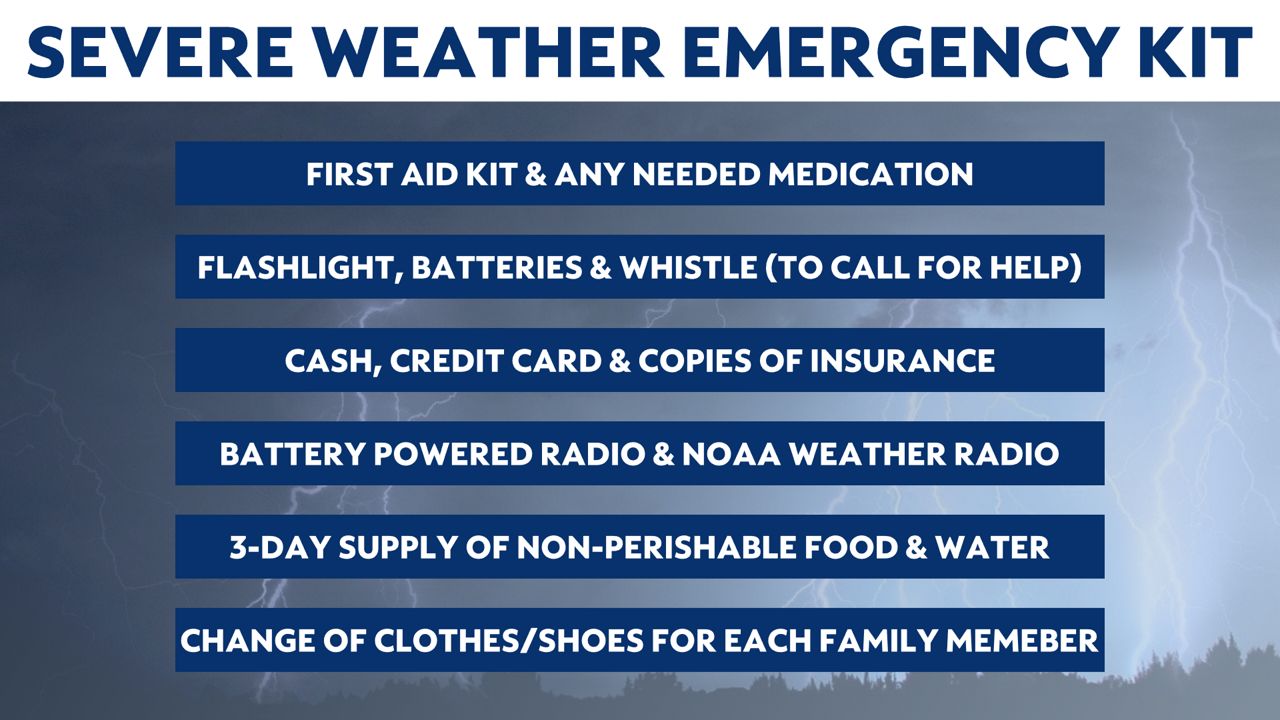 SEVERE WEATHER EMERGENCY KIT

FIRST AID KIT & ANY NEEDED MEDICATION

FLASHLIGHT, BATTERIES & WHISTLE (TO CALL FOR HELP)

CASH, CREDIT CARD & COPIES OF INSURANCE

BATTERY POWERED RADIO & NOAA WEATHER RADIO

3-DAY SUPPLY OF NON-PERISHABLE FOOD & WATER

CHANGE OF CLOTHES/SHOES FOR EACH FAMILY MEMEBER